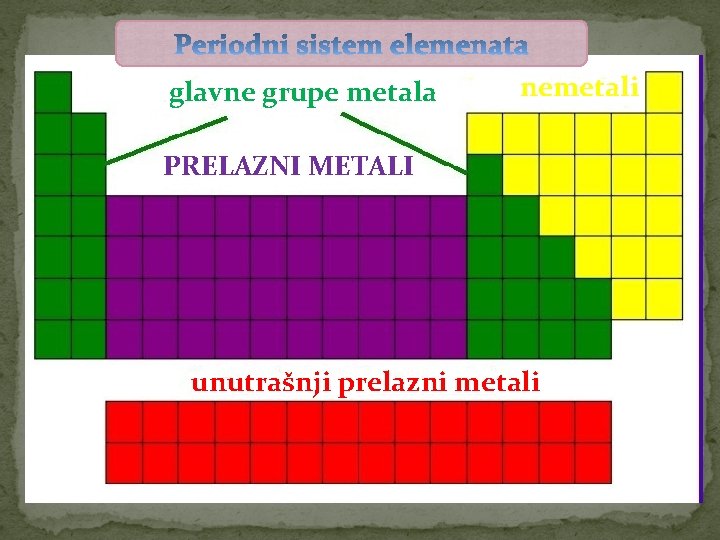 Periodni sistem elemenata

glavne grupe metala

nemetali

PRELAZNI METALI

unutrašnji prelazni metali